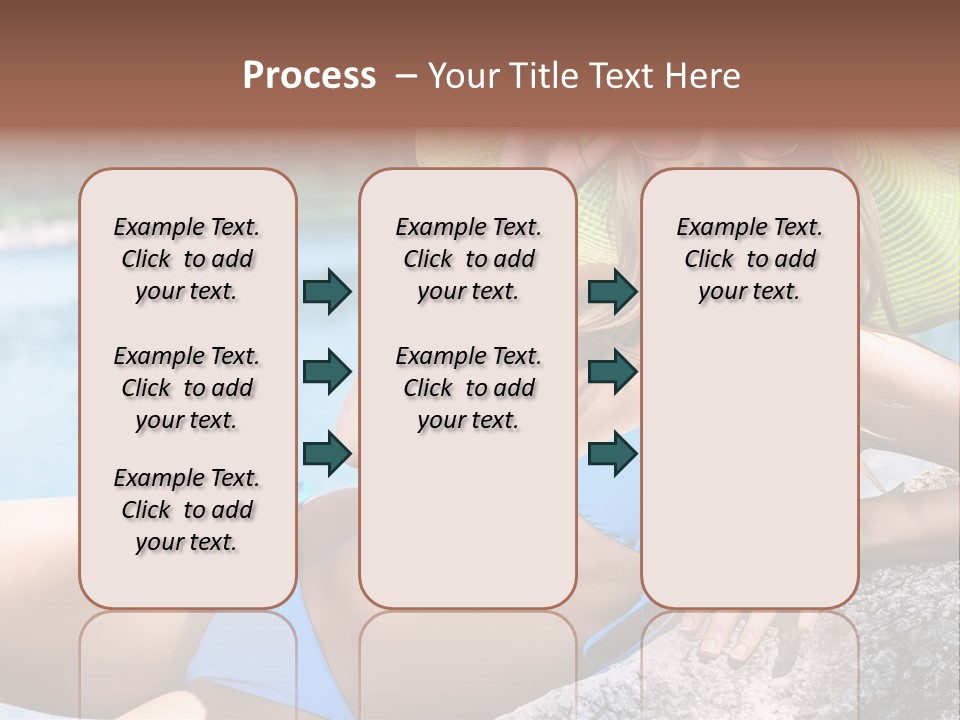 Process – Your Title Text Here

Example Text. Click to add your text.

Example Text. Click to add your text.

Example Text. Click to add your text.

Example Text. Click to add your text.

Example Text. Click to add your text.

Example Text. Click to add your text.